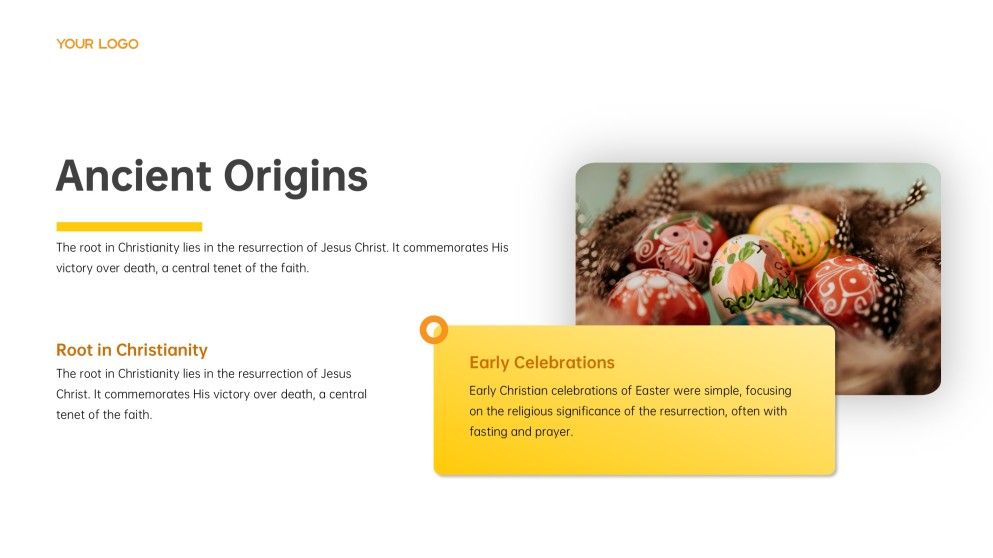 YOUR LOGO

Ancient Origins

The root in Christianity lies in the resurrection of Jesus Christ. It commemorates His victory over death, a central tenet of the faith.

Root in Christianity

The root in Christianity lies in the resurrection of Jesus Christ. It commemorates His victory over death, a central tenet of the faith.

Early Celebrations

Early Christian celebrations of Easter were simple, focusing on the religious significance of the resurrection, often with fasting and prayer.